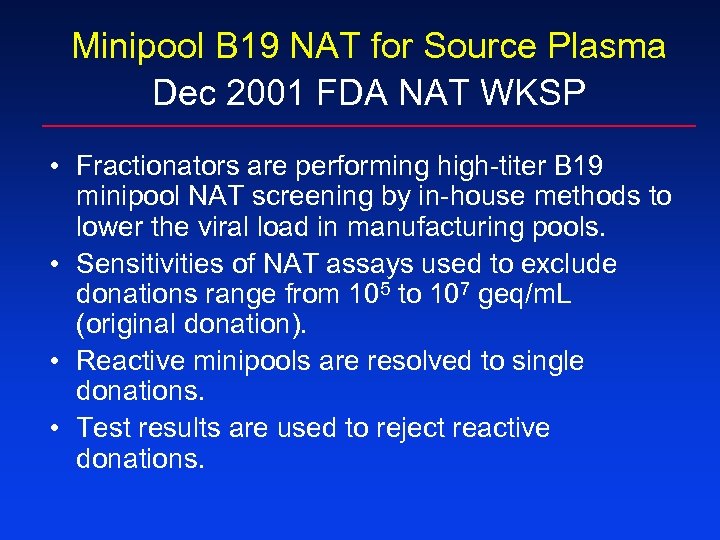 Minipool B19 NAT for Source Plasma
Dec 2001 FDA NAT WKSP

• Fractionators are performing high-titer B19 minipool NAT screening by in-house methods to lower the viral load in manufacturing pools.
• Sensitivities of NAT assays used to exclude donations range from $10^5$ to $10^7$ geq/mL (original donation).
• Reactive minipools are resolved to single donations.
• Test results are used to reject reactive donations.